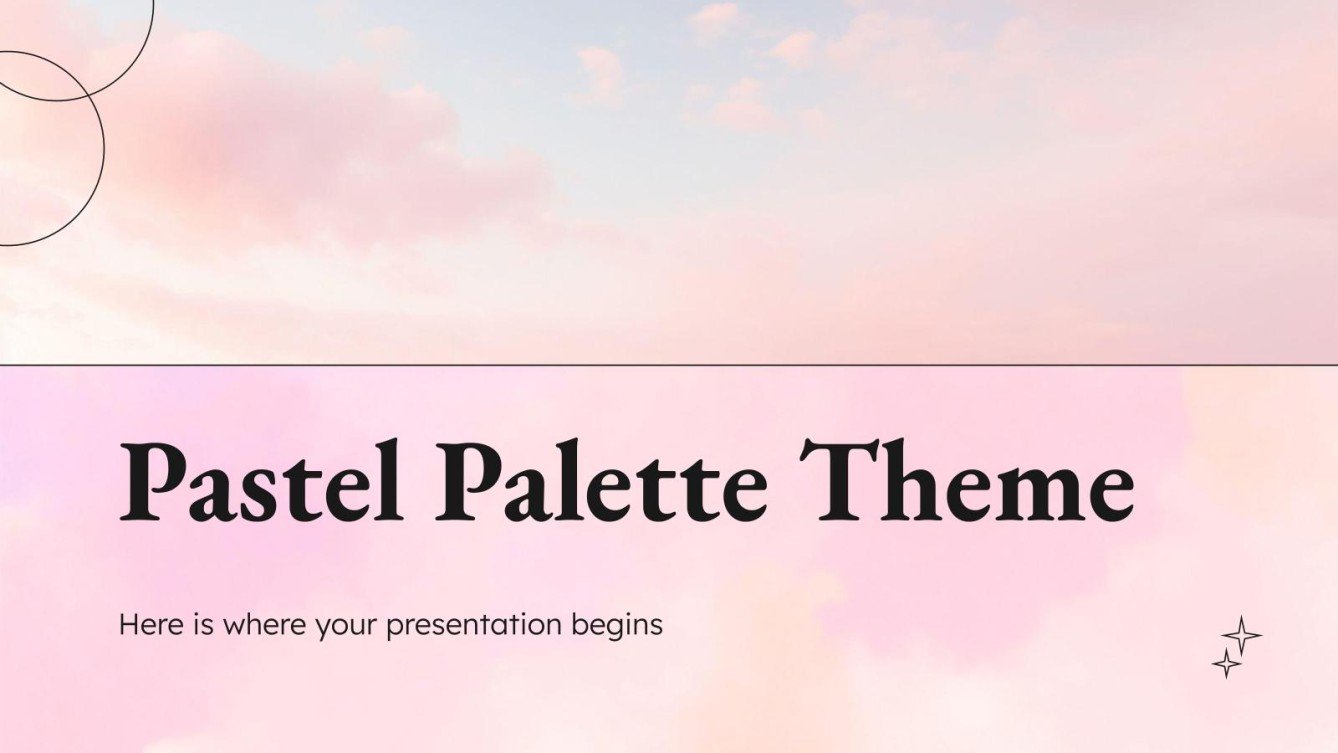 Pastel Palette Theme

Here is where your presentation begins